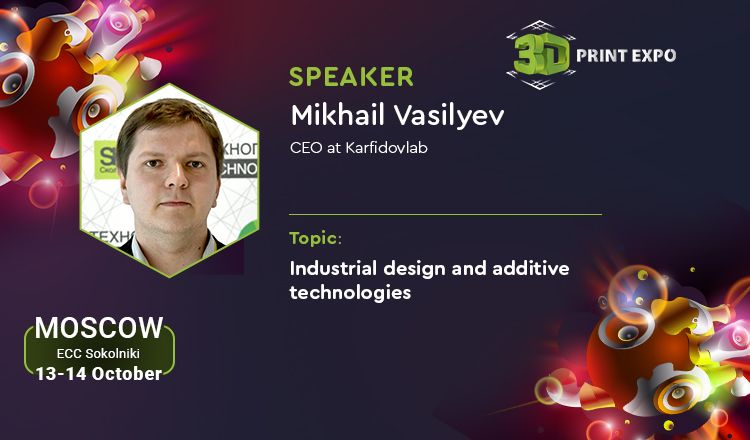 3D PRINT EXPO

SPEAKER

Mikhail Vasilyev

CEO at Karfidovlab

Topic:

Industrial design and additive technologies

MOSCOW
ECC Sokolniki
13-14 October